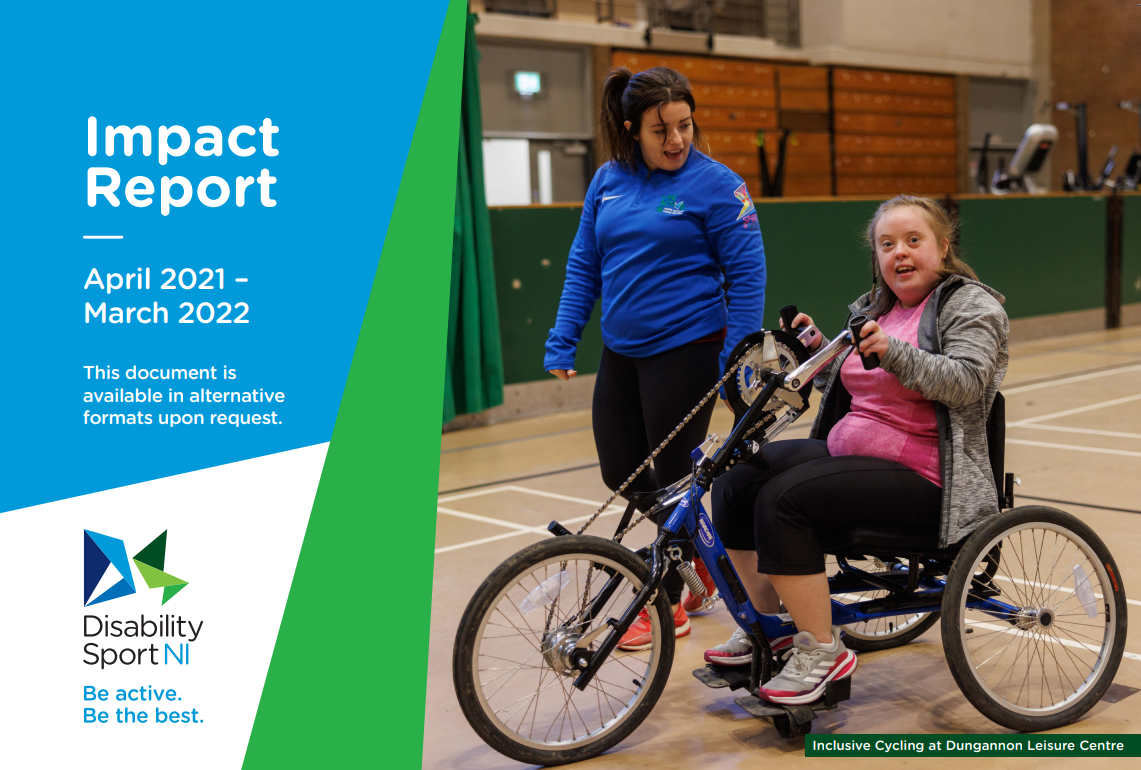 Impact Report

April 2021 – March 2022

This document is available in alternative formats upon request.

Disability Sport NI

Be active. Be the best.

Inclusive Cycling at Dungannon Leisure Centre